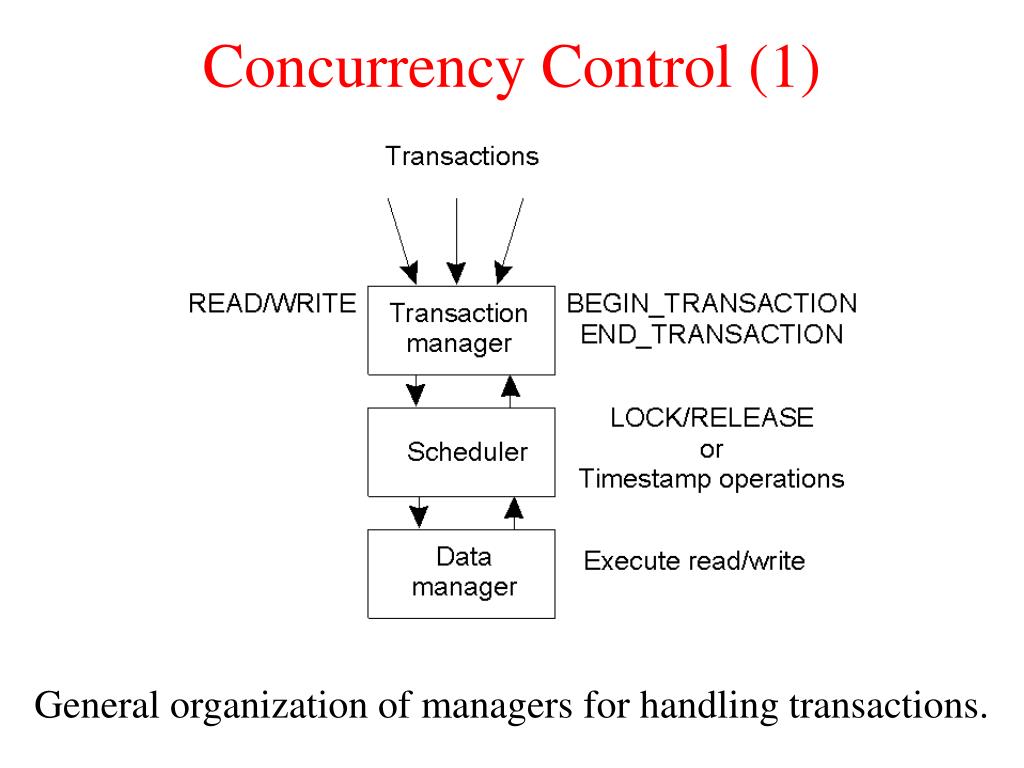 Concurrency Control (1)

Transactions

READ/WRITE

Transaction manager

BEGIN_TRANSACTION
END_TRANSACTION

Scheduler

LOCK/RELEASE
or
Timestamp operations

Data manager

Execute read/write

General organization of managers for handling transactions.